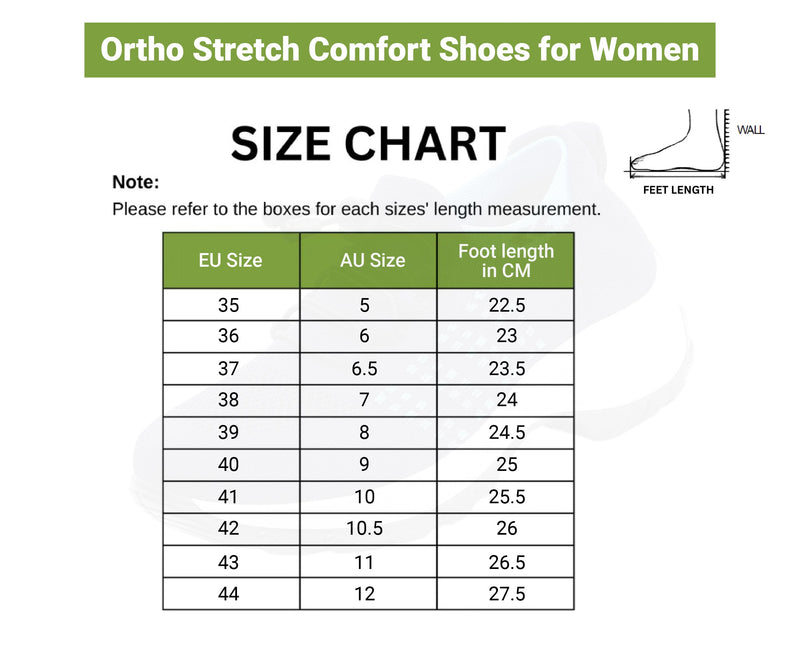 Ortho Stretch Comfort Shoes for Women

SIZE CHART

WALL

FEET LENGTH

Note:
Please refer to the boxes for each sizes' length measurement.

| EU Size | AU Size | Foot length in CM |
|---|---|---|
| 35 | 5 | 22.5 |
| 36 | 6 | 23 |
| 37 | 6.5 | 23.5 |
| 38 | 7 | 24 |
| 39 | 8 | 24.5 |
| 40 | 9 | 25 |
| 41 | 10 | 25.5 |
| 42 | 10.5 | 26 |
| 43 | 11 | 26.5 |
| 44 | 12 | 27.5 |